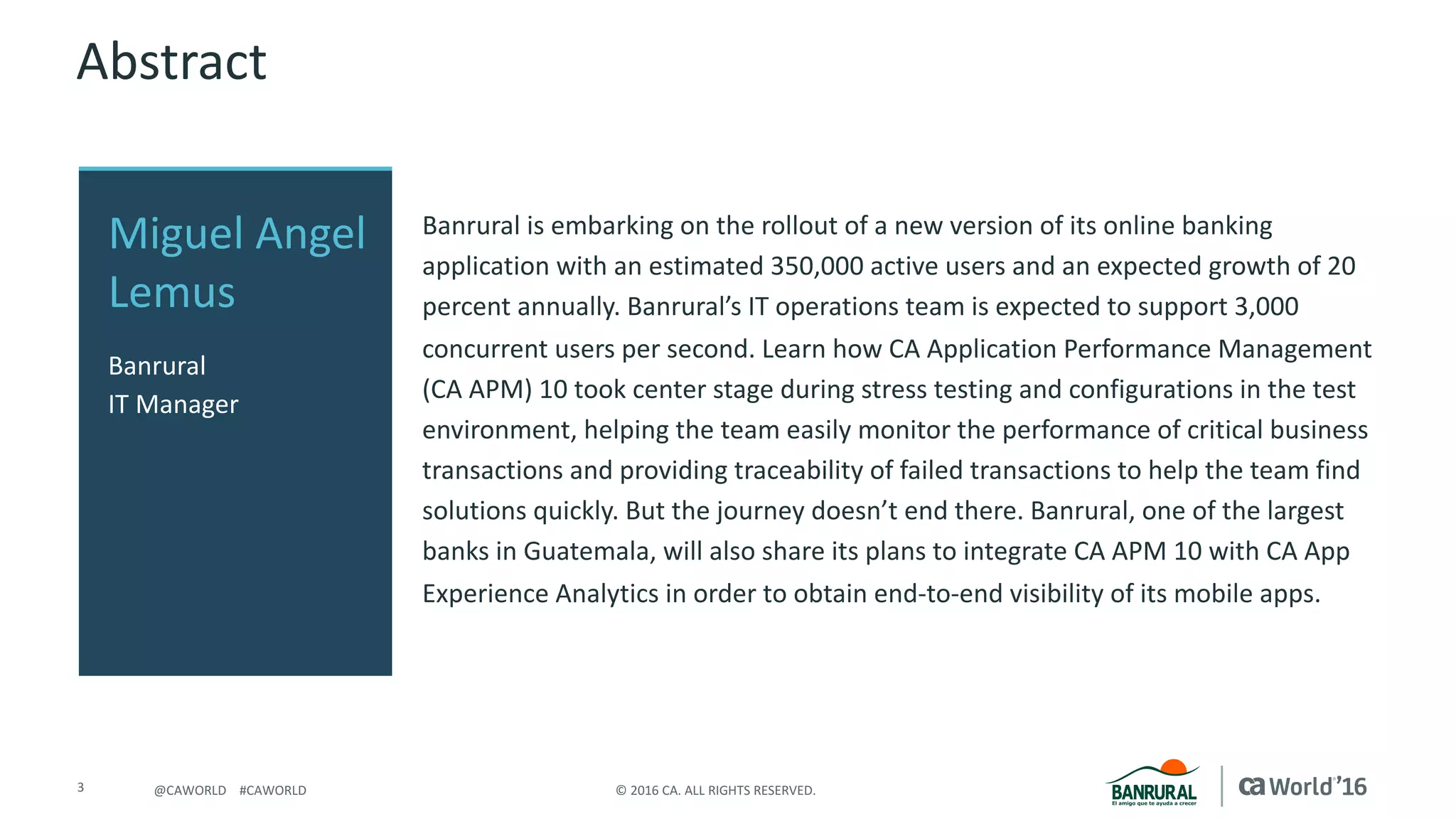 Abstract

Miguel Angel Lemus

Banrural
IT Manager

Banrural is embarking on the rollout of a new version of its online banking application with an estimated 350,000 active users and an expected growth of 20 percent annually. Banrural's IT operations team is expected to support 3,000 concurrent users per second. Learn how CA Application Performance Management (CA APM) 10 took center stage during stress testing and configurations in the test environment, helping the team easily monitor the performance of critical business transactions and providing traceability of failed transactions to help the team find solutions quickly. But the journey doesn't end there. Banrural, one of the largest banks in Guatemala, will also share its plans to integrate CA APM 10 with CA App Experience Analytics in order to obtain end-to-end visibility of its mobile apps.

3 @CAWORLD #CAWORLD © 2016 CA. ALL RIGHTS RESERVED.

BANRURAL
El amigo que te ayuda a crecer

ca World'16